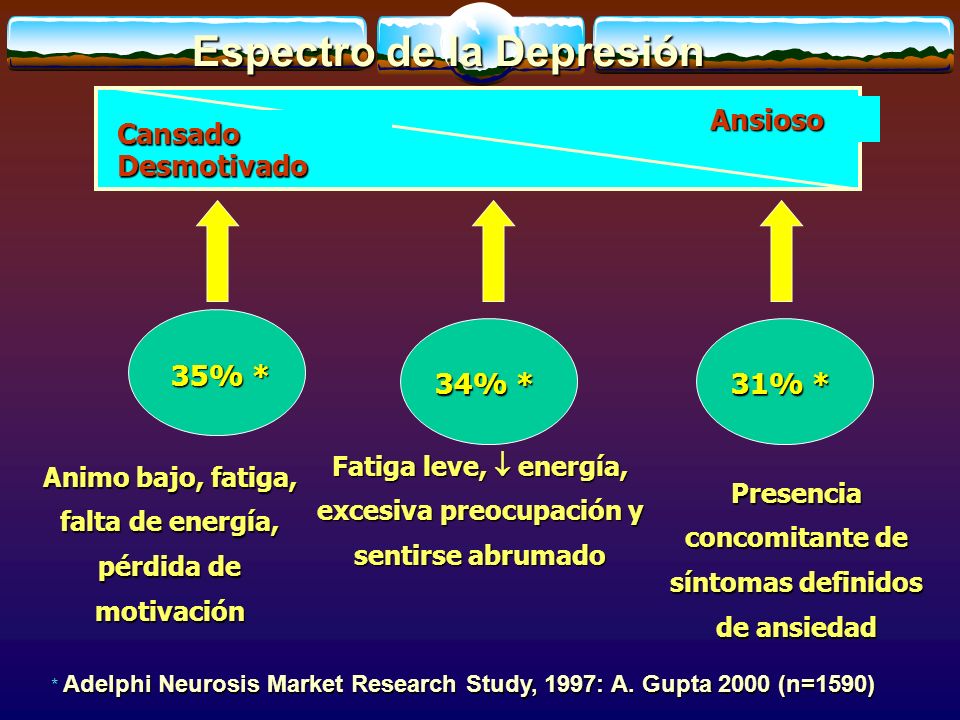 Espectro de la Depresión

Cansado
Desmotivado

Ansioso

35% *

34% *

31% *

Animo bajo, fatiga, falta de energía, pérdida de motivación

Fatiga leve, $\downarrow$ energía, excesiva preocupación y sentirse abrumado

Presencia concomitante de síntomas definidos de ansiedad

* Adelphi Neurosis Market Research Study, 1997: A. Gupta 2000 (n=1590)